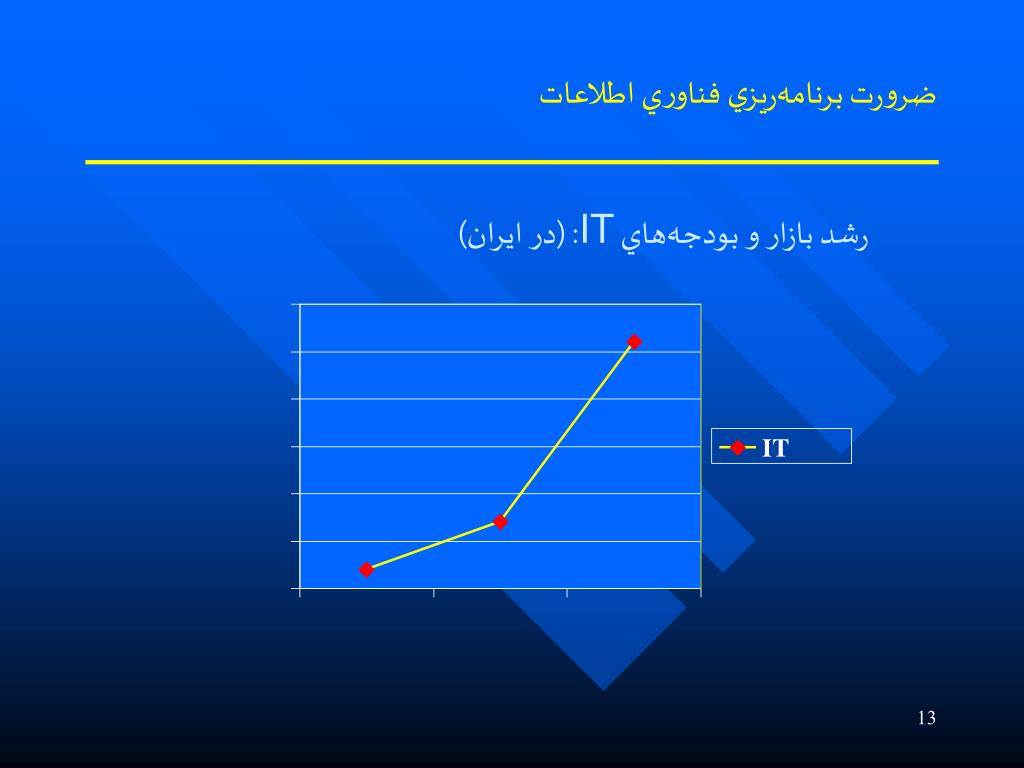 ضرورت برنامه‌ريزي فناوري اطلاعات

رشد بازار و بودجه‌هاي IT: (در ايران)

IT

13